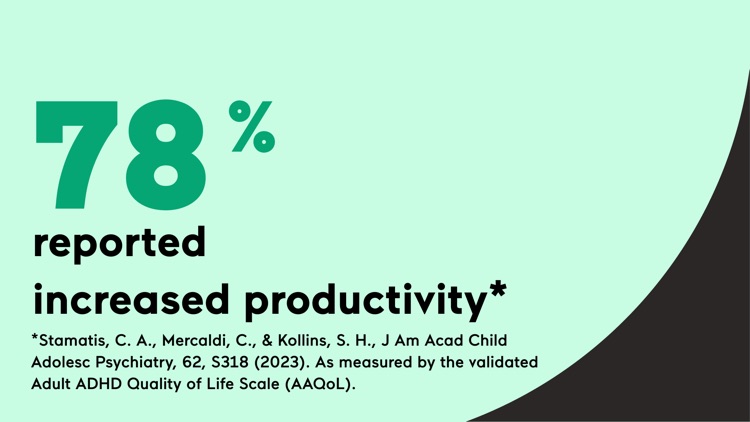 78%

reported increased productivity*

*Stamatis, C. A., Mercaldi, C., & Kollins, S. H., J Am Acad Child Adolesc Psychiatry, 62, S318 (2023). As measured by the validated Adult ADHD Quality of Life Scale (AAQoL).